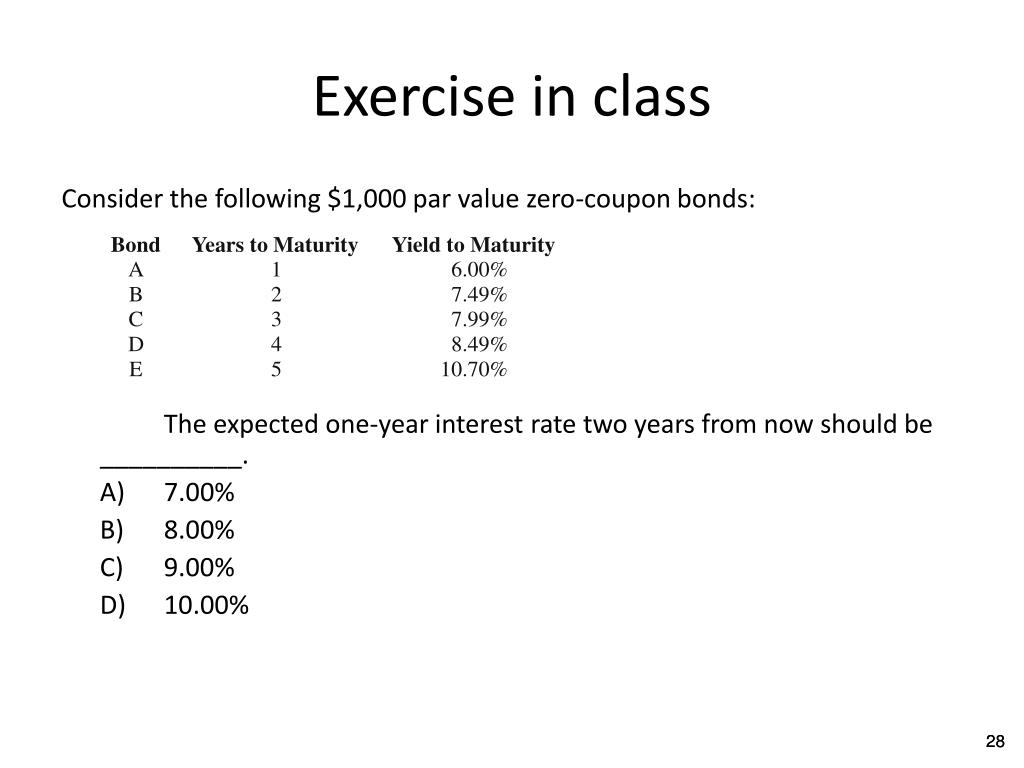 Exercise in class

Consider the following \$1,000 par value zero-coupon bonds:

| Bond | Years to Maturity | Yield to Maturity |
|---|---|---|
| A | 1 | 6.00% |
| B | 2 | 7.49% |
| C | 3 | 7.99% |
| D | 4 | 8.49% |
| E | 5 | 10.70% |

The expected one-year interest rate two years from now should be __________.

A) 7.00%

B) 8.00%

C) 9.00%

D) 10.00%

28